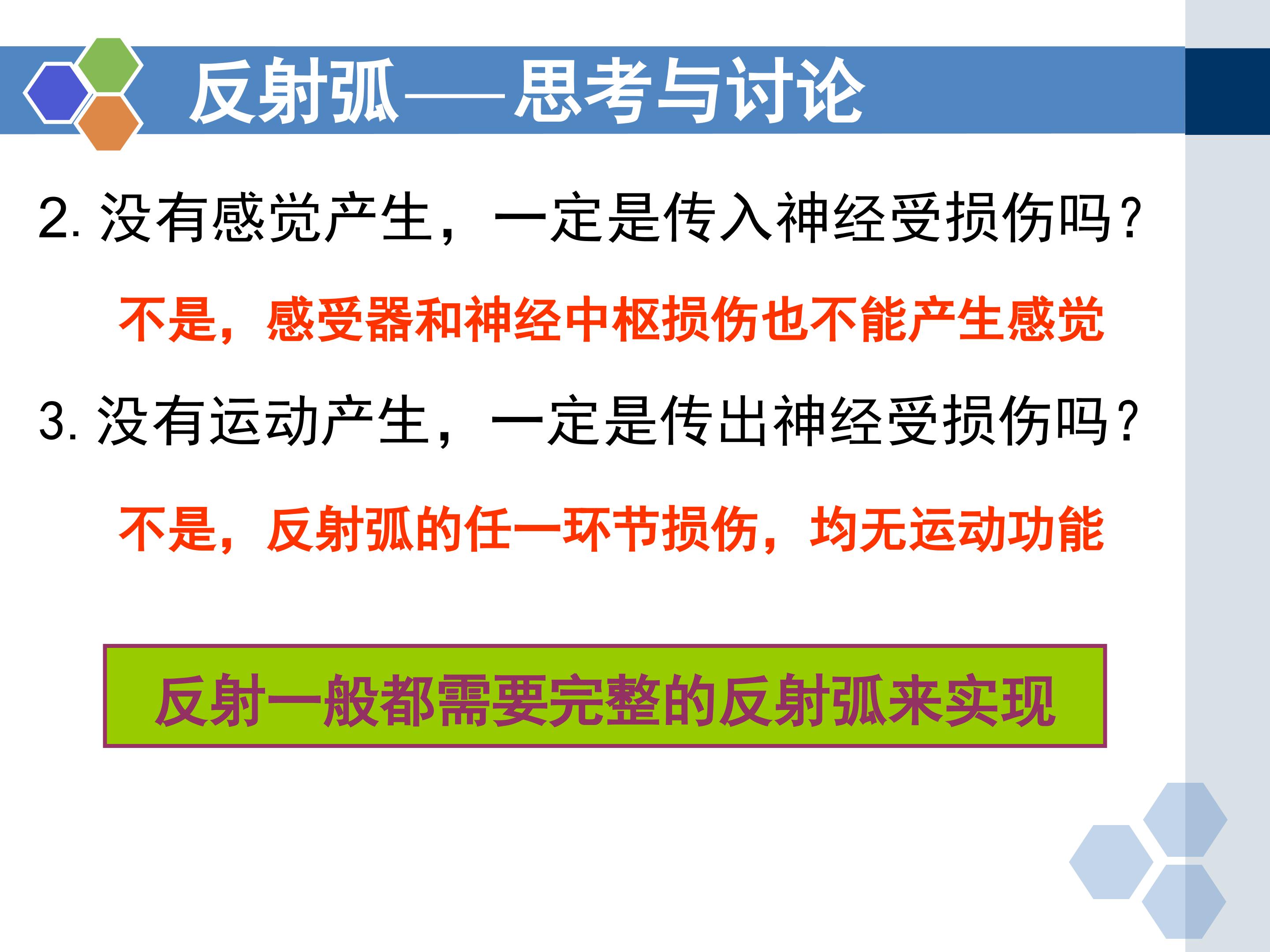 反射弧——思考与讨论

2. 没有感觉产生，一定是传入神经受损伤吗？

不是，感受器和神经中枢损伤也不能产生感觉

3. 没有运动产生，一定是传出神经受损伤吗？

不是，反射弧的任一环节损伤，均无运动功能

反射一般都需要完整的反射弧来实现